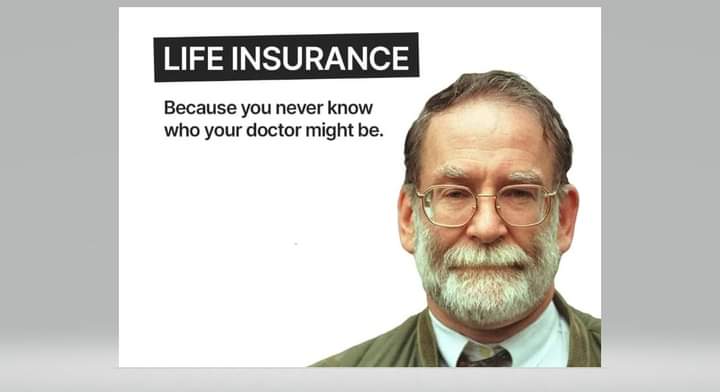 LIFE INSURANCE

Because you never know who your doctor might be.